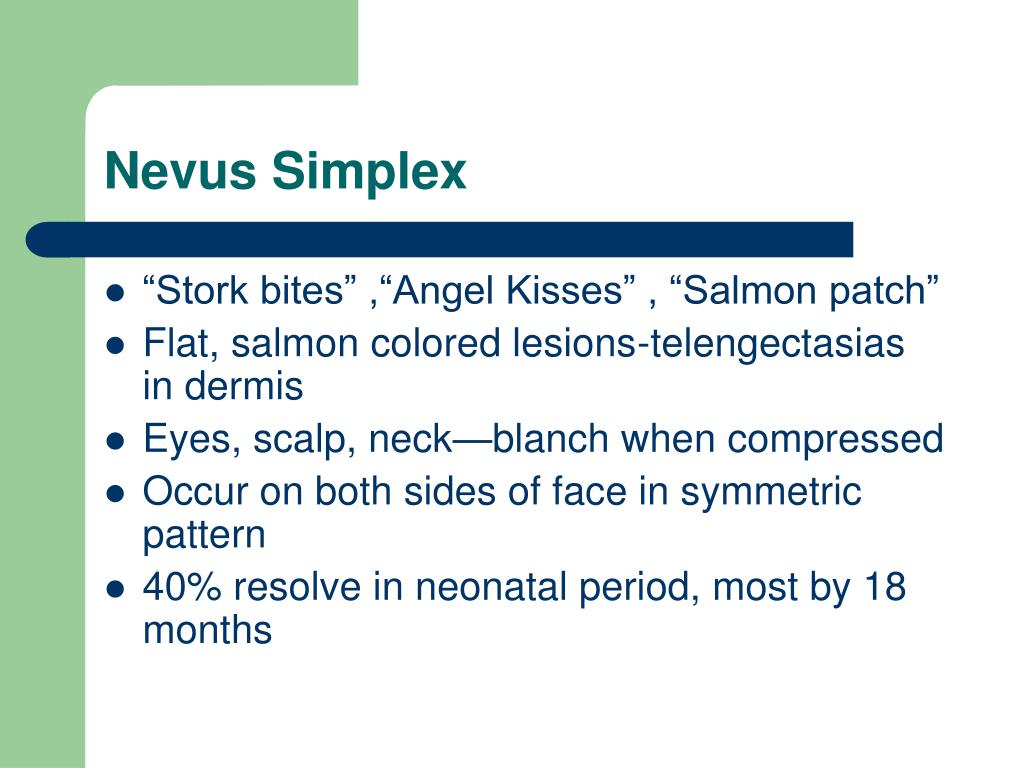 Nevus Simplex

- “Stork bites” ,“Angel Kisses” , “Salmon patch”
- Flat, salmon colored lesions-telengectasias in dermis
- Eyes, scalp, neck—blanch when compressed
- Occur on both sides of face in symmetric pattern
- 40% resolve in neonatal period, most by 18 months